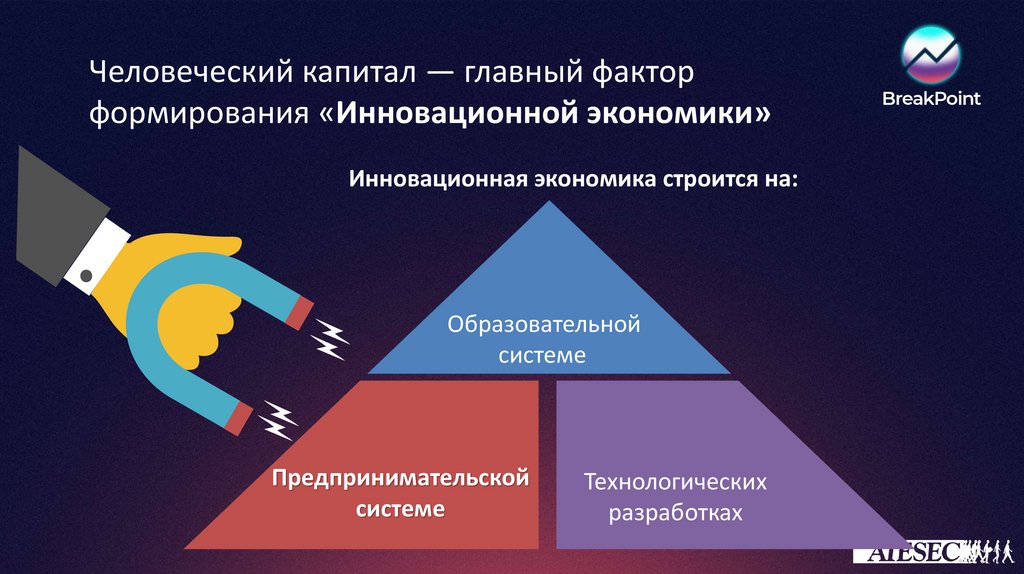 Человеческий капитал — главный фактор формирования «Инновационной экономики»

BreakPoint

Инновационная экономика строится на:

Образовательной системе

Предпринимательской системе

Технологических разработках

AIESEC